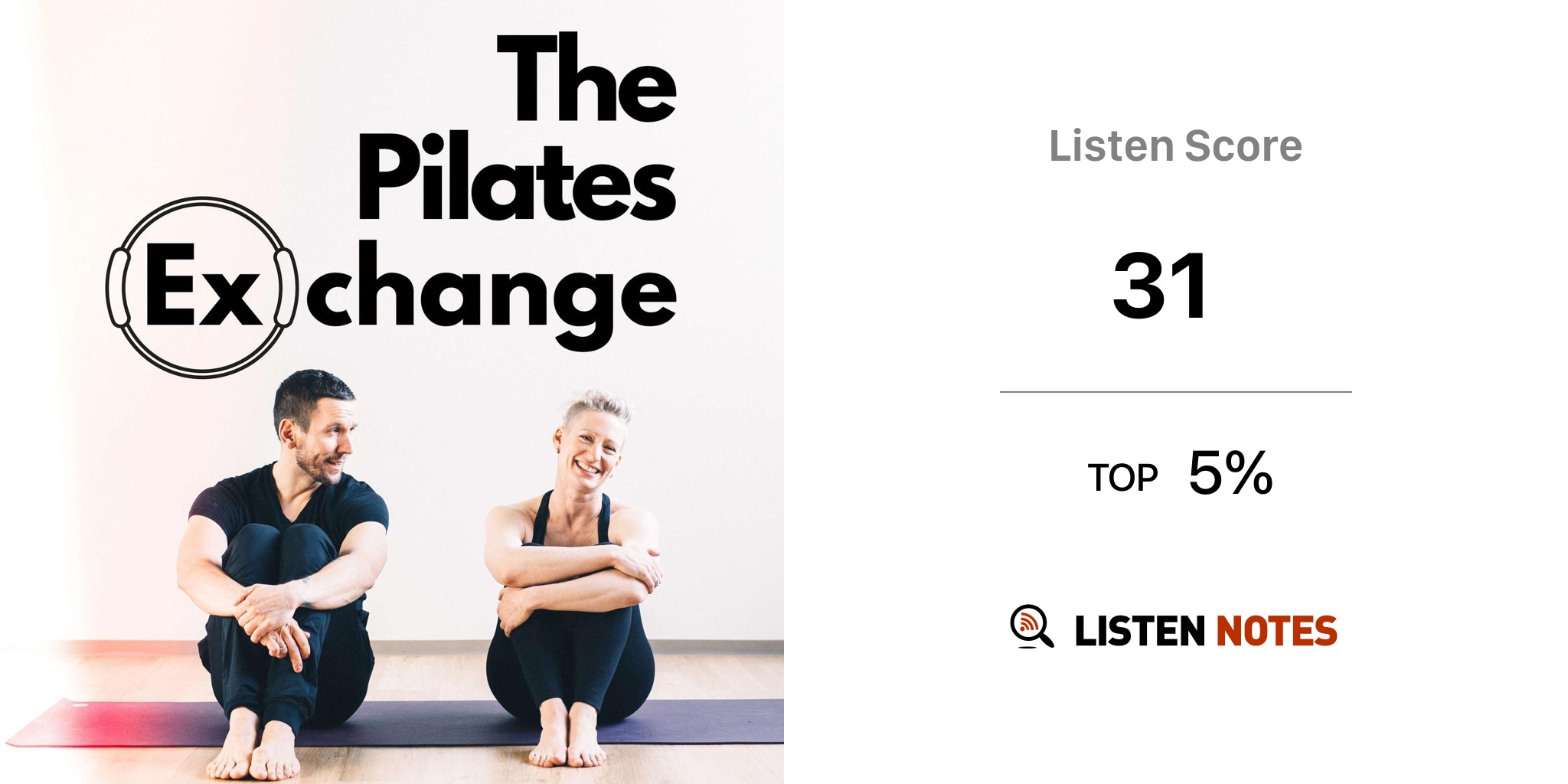 The
Pilates
Exchange

Listen Score

31

TOP 5%

LISTEN NOTES